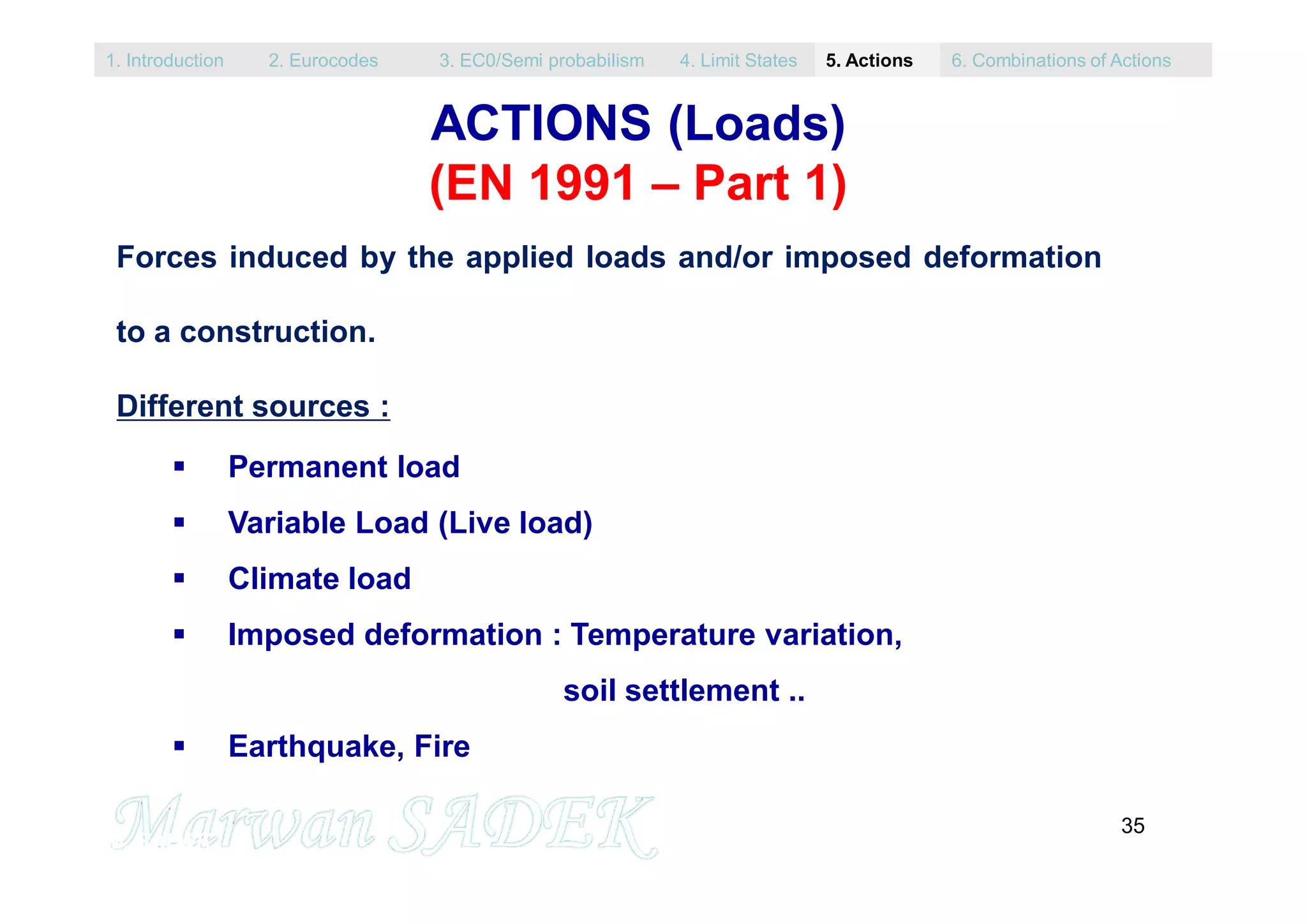 1. Introduction 2. Eurocodes 3. EC0/Semi probabilism 4. Limit States 5. Actions 6. Combinations of Actions

ACTIONS (Loads)
(EN 1991 – Part 1)

Forces induced by the applied loads and/or imposed deformation to a construction.

Different sources :

▪ Permanent load
▪ Variable Load (Live load)
▪ Climate load
▪ Imposed deformation : Temperature variation, soil settlement ..
▪ Earthquake, Fire

Marwan SADEK

35